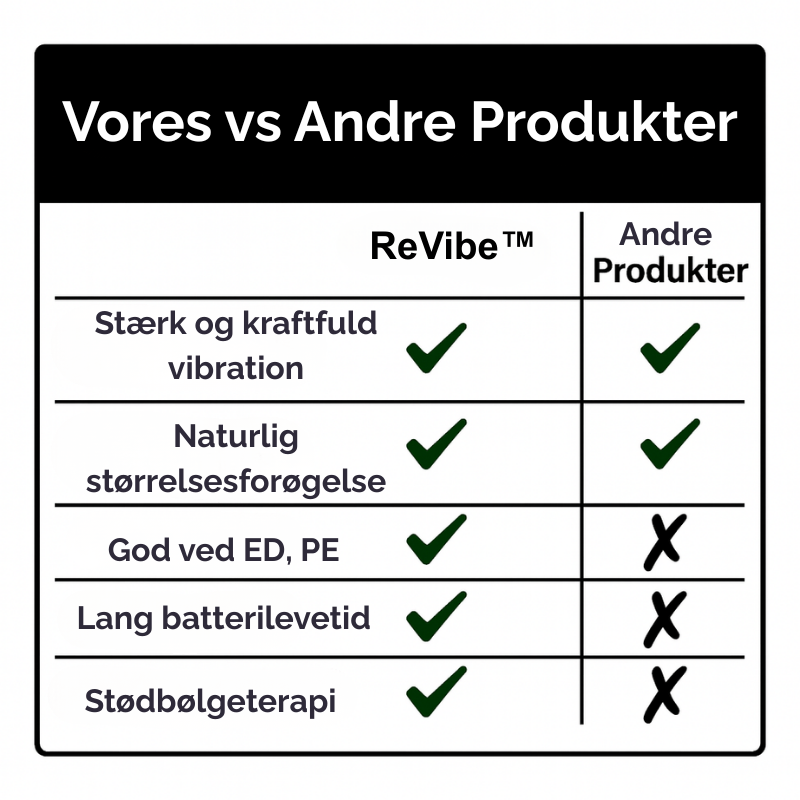 Vores vs Andre Produkter

| | ReVibe™ | Andre Produkter |
|---|---|---|
| Stærk og kraftfuld vibration | ✓ | ✓ |
| Naturlig størrelsesforøgelse | ✓ | ✓ |
| God ved ED, PE | ✓ | ✗ |
| Lang batterilevetid | ✓ | ✗ |
| Stødbølgeterapi | ✓ | ✗ |